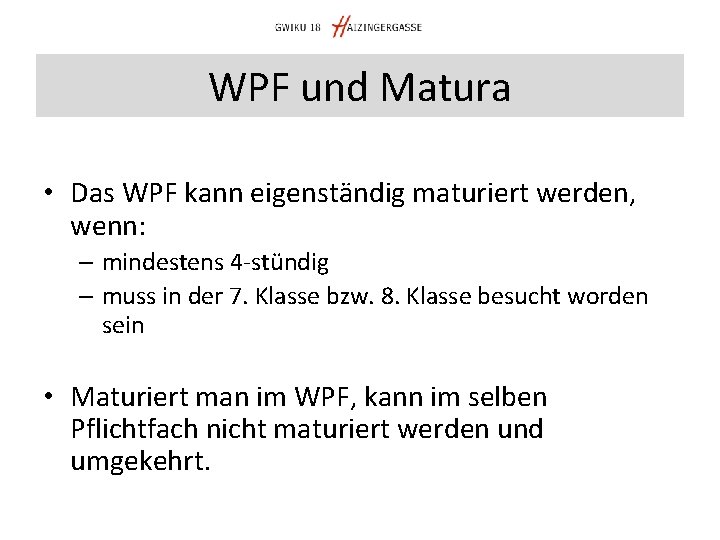 GWIKU 18 HAIZINGERGASSE

WPF und Matura

• Das WPF kann eigenständig maturiert werden, wenn:
– mindestens 4-stündig
– muss in der 7. Klasse bzw. 8. Klasse besucht worden sein

• Maturiert man im WPF, kann im selben Pflichtfach nicht maturiert werden und umgekehrt.